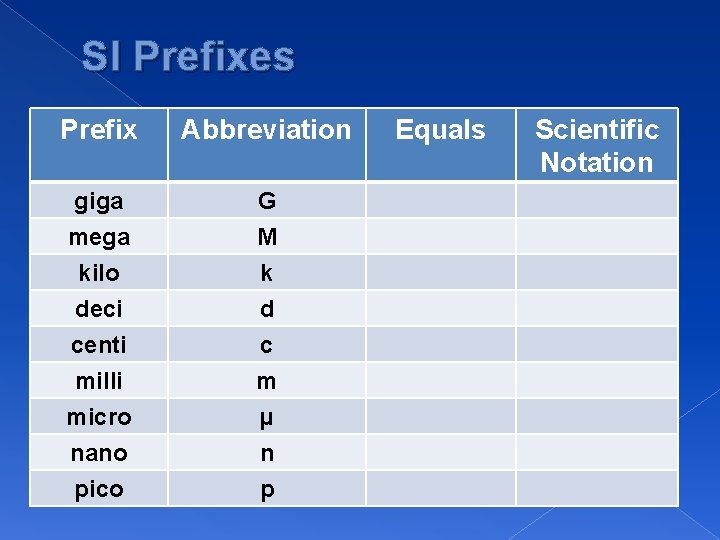 SI Prefixes

| Prefix | Abbreviation | Equals | Scientific Notation |
|---|---|---|---|
| giga | G | | |
| mega | M | | |
| kilo | k | | |
| deci | d | | |
| centi | c | | |
| milli | m | | |
| micro | µ | | |
| nano | n | | |
| pico | p | | |